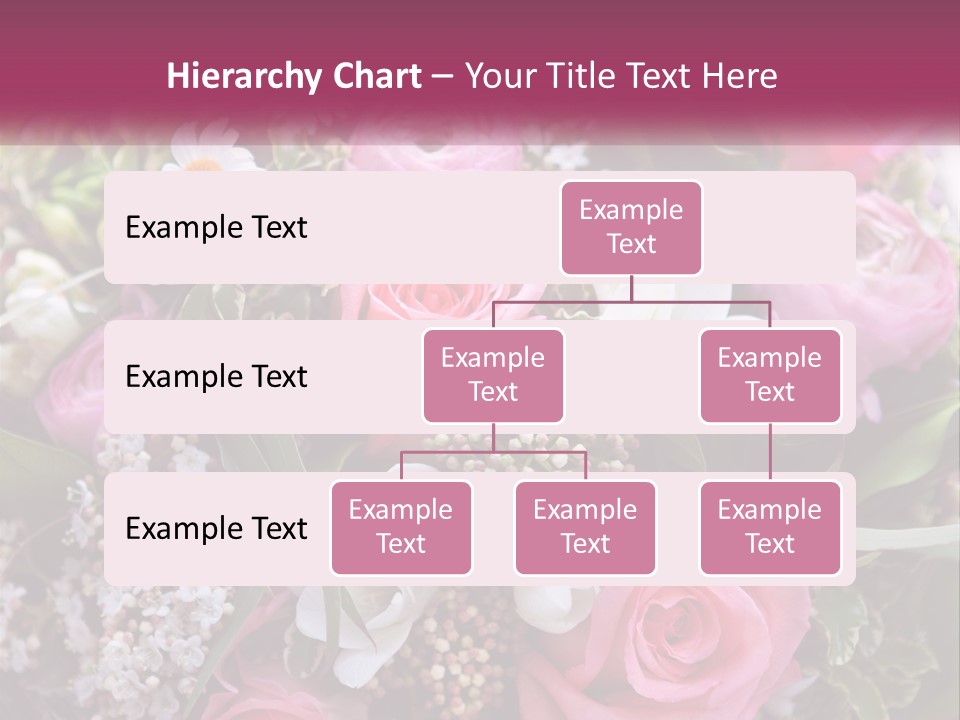 Hierarchy Chart – Your Title Text Here

Example Text

Example Text

Example Text

Example Text

Example Text

Example Text

Example Text

Example Text

Example Text